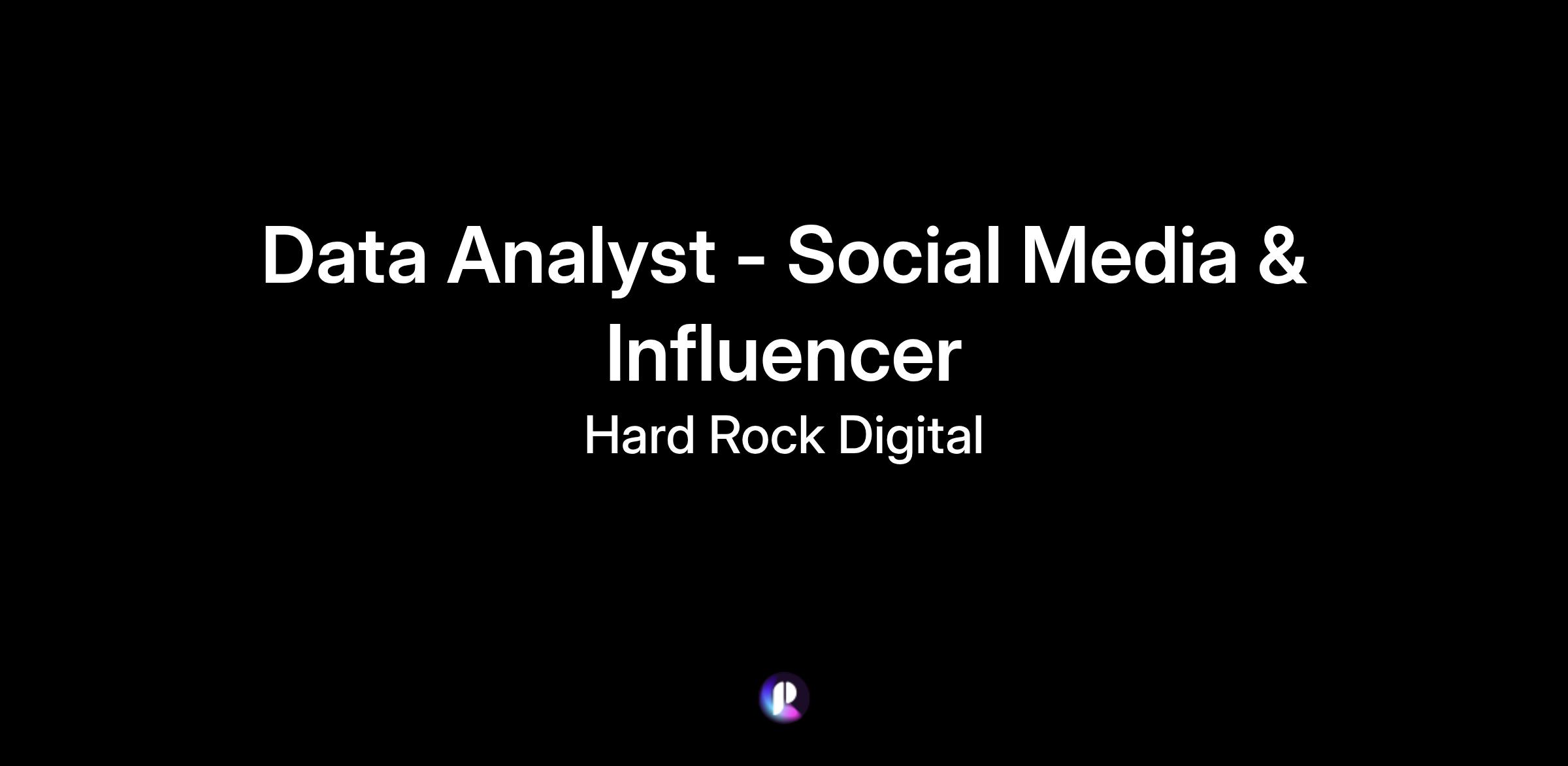 Data Analyst - Social Media & Influencer

Hard Rock Digital